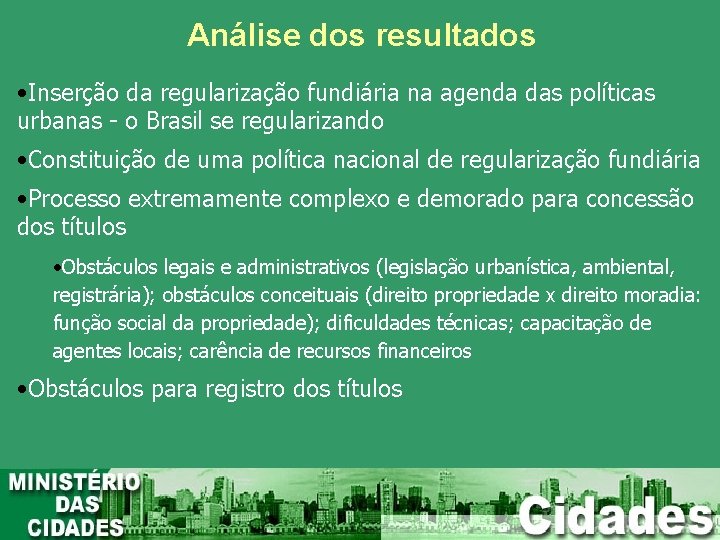 Análise dos resultados

•Inserção da regularização fundiária na agenda das políticas urbanas - o Brasil se regularizando

•Constituição de uma política nacional de regularização fundiária

•Processo extremamente complexo e demorado para concessão dos títulos

•Obstáculos legais e administrativos (legislação urbanística, ambiental, registrária); obstáculos conceituais (direito propriedade x direito moradia: função social da propriedade); dificuldades técnicas; capacitação de agentes locais; carência de recursos financeiros

•Obstáculos para registro dos títulos

MINISTÉRIO DAS CIDADES

Cidades